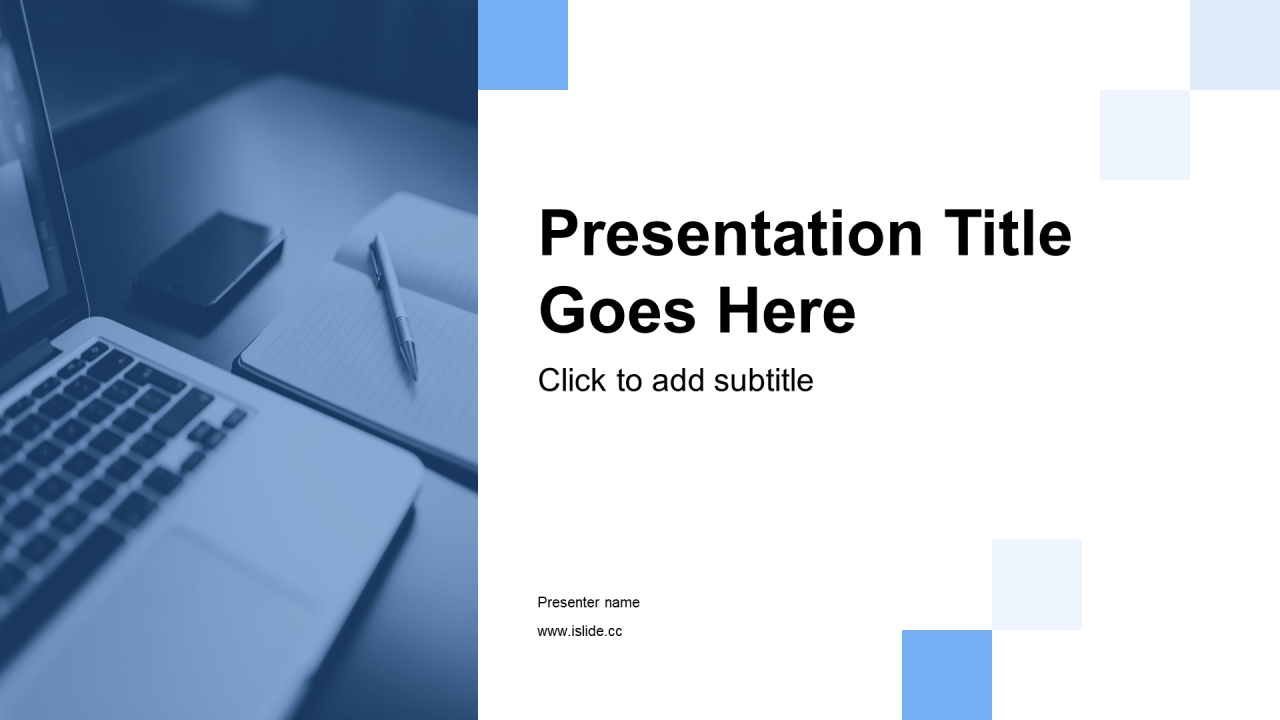 Presentation Title Goes Here

Click to add subtitle

Presenter name

www.islide.cc